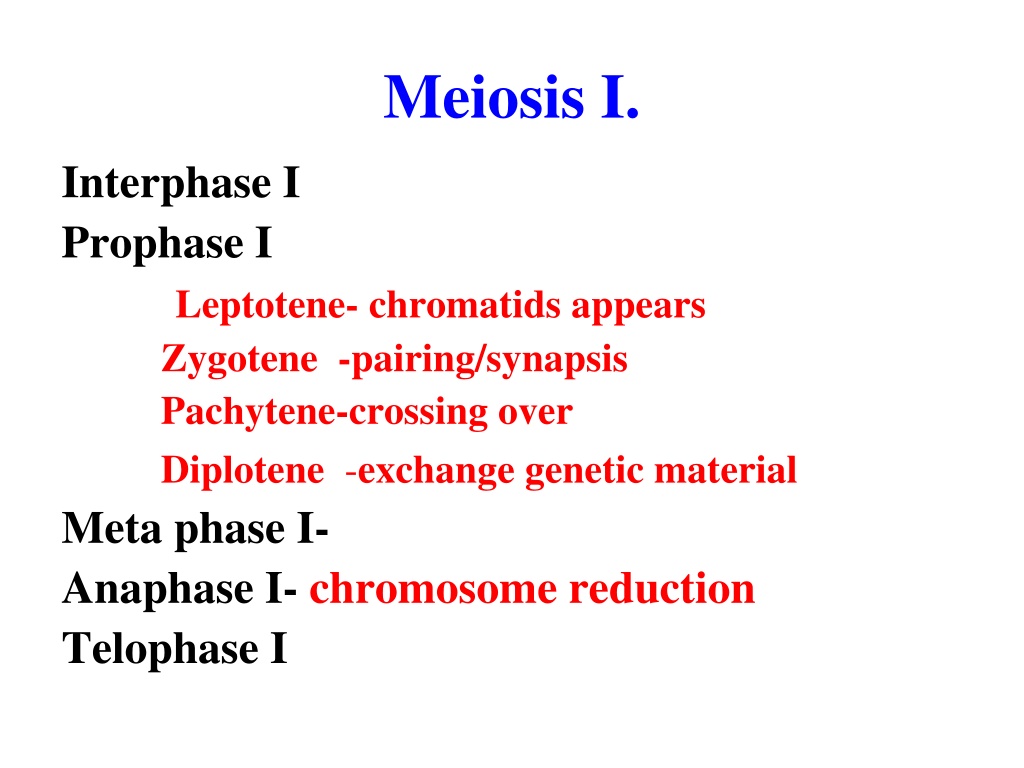 Meiosis I.

Interphase I
Prophase I
Leptotene- chromatids appears
Zygotene -pairing/synapsis
Pachytene-crossing over
Diplotene -exchange genetic material
Meta phase I-
Anaphase I- chromosome reduction
Telophase I